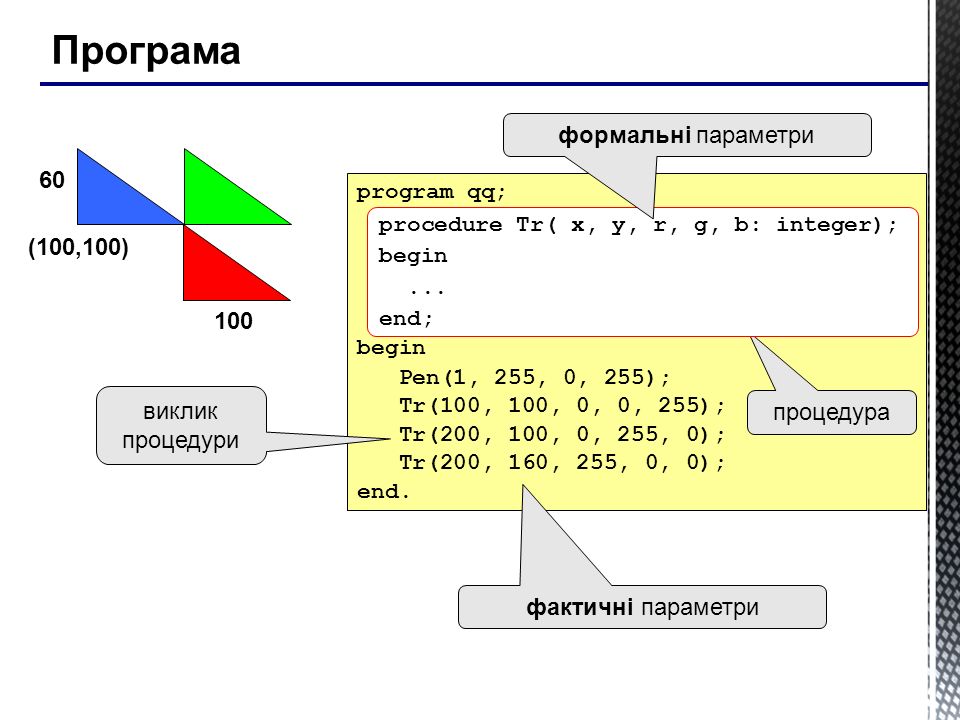 Програма

60

(100,100)

100

формальні параметри

program qq;
procedure Tr( x, y, r, g, b: integer);
begin
...
end;
begin
Pen(1, 255, 0, 255);
Tr(100, 100, 0, 0, 255);
Tr(200, 100, 0, 255, 0);
Tr(200, 160, 255, 0, 0);
end.

виклик процедури

процедура

фактичні параметри